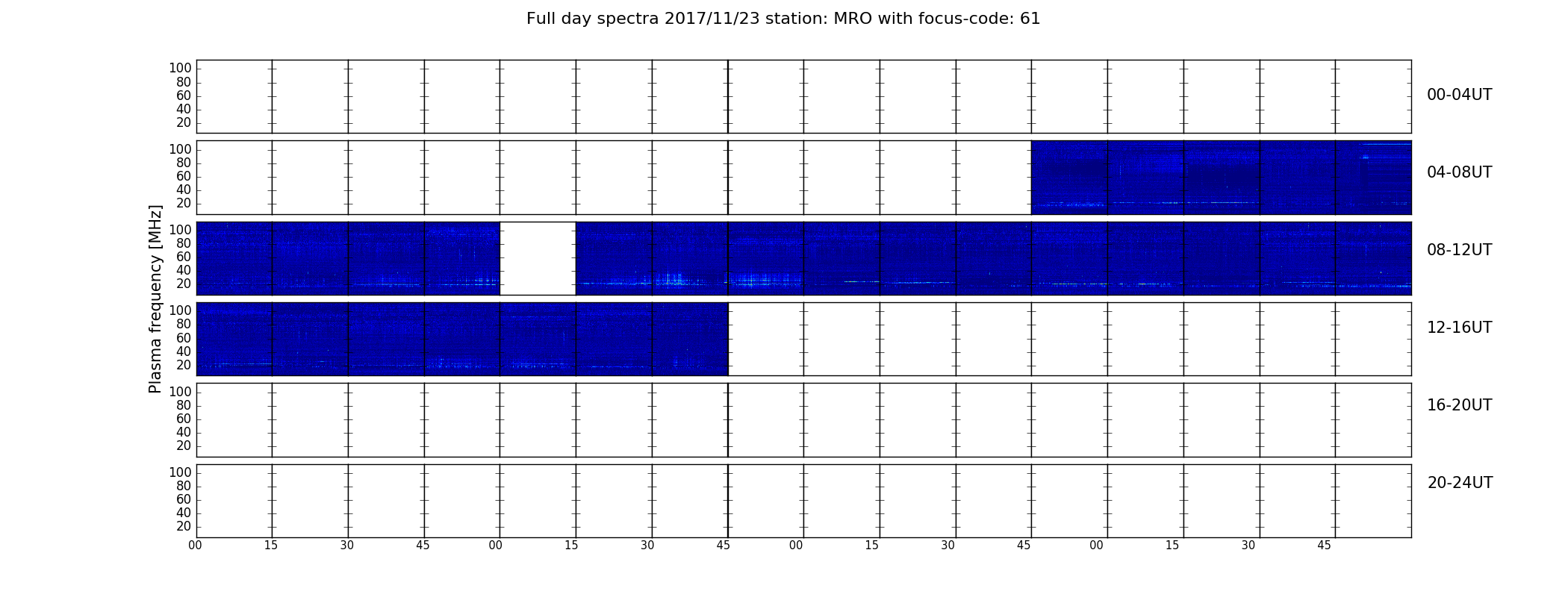 Full day spectra 2017/11/23 station: MRO with focus-code: 61

Plasma frequency [MHz]

100
80
60
40
20
00-04UT

100
80
60
40
20
04-08UT

100
80
60
40
20
08-12UT

100
80
60
40
20
12-16UT

100
80
60
40
20
16-20UT

100
80
60
40
20
20-24UT

00 15 30 45 00 15 30 45 00 15 30 45 00 15 30 45